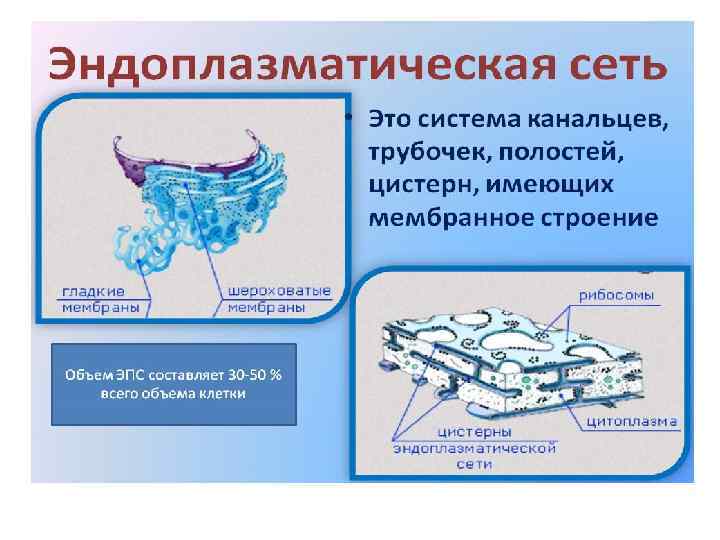 Эндоплазматическая сеть

• Это система канальцев, трубочек, полостей, цистерн, имеющих мембранное строение

гладкие мембраны

шероховатые мембраны

Объем ЭПС составляет 30-50 % всего объема клетки

рибосомы

цитоплазма

цистерны эндоплазматической сети